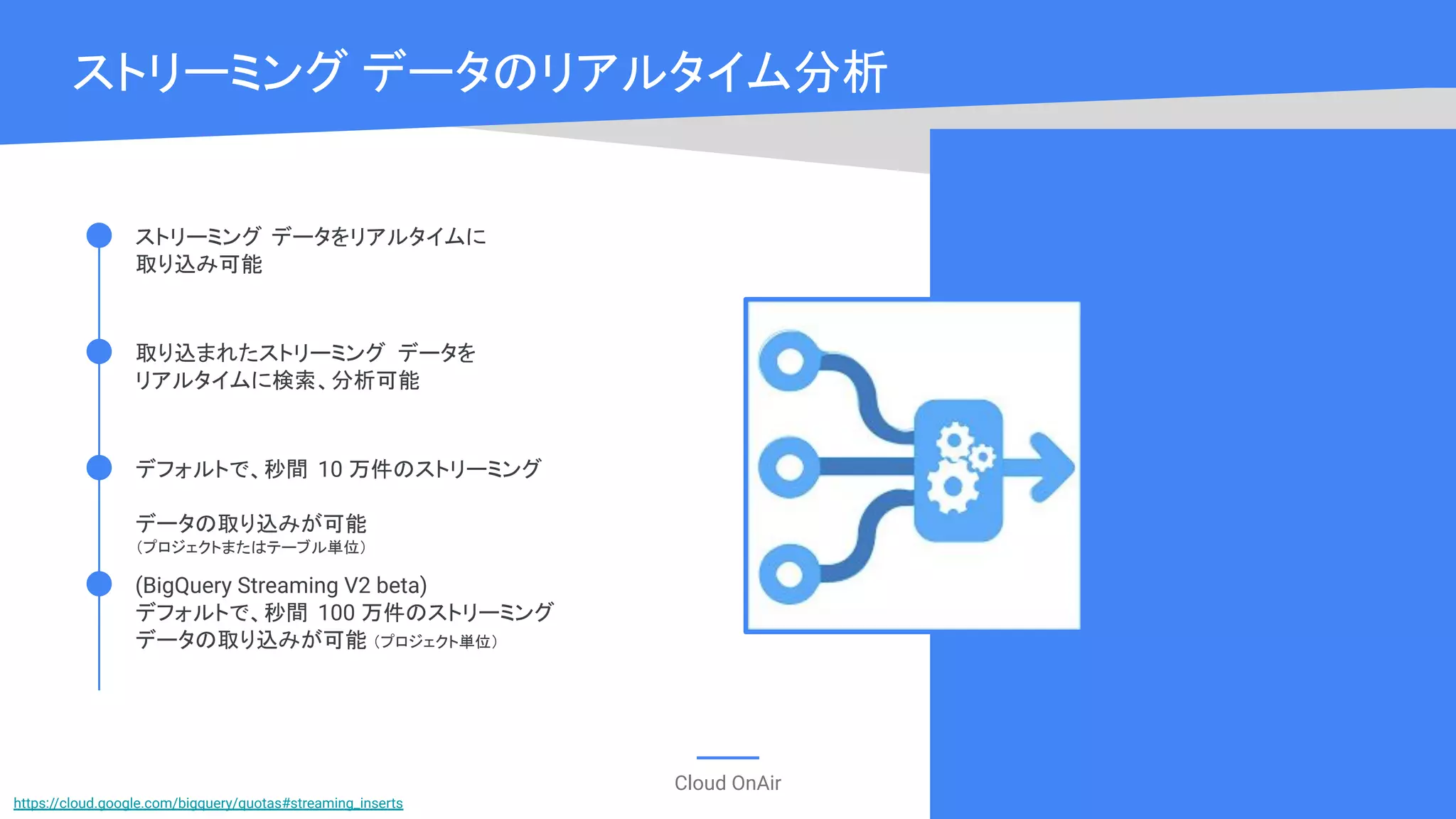 ストリーミング データのリアルタイム分析

ストリーミング データをリアルタイムに取り込み可能

取り込まれたストリーミング データをリアルタイムに検索、分析可能

デフォルトで、秒間 10 万件のストリーミング

データの取り込みが可能
(プロジェクトまたはテーブル単位)

(BigQuery Streaming V2 beta)
デフォルトで、秒間 100 万件のストリーミング データの取り込みが可能 (プロジェクト単位)

Cloud OnAir

https://cloud.google.com/bigquery/quotas#streaming_inserts